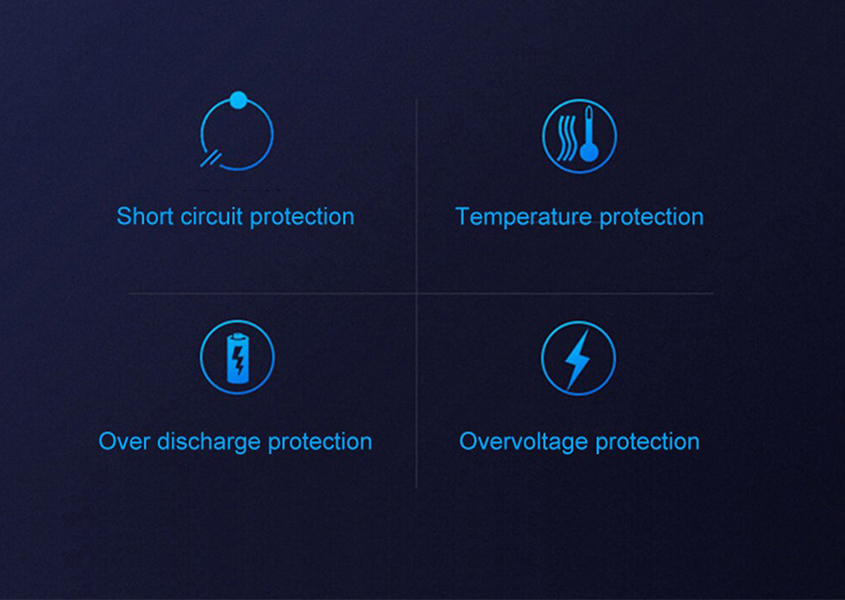 Short circuit protection

Temperature protection

Over discharge protection

Overvoltage protection